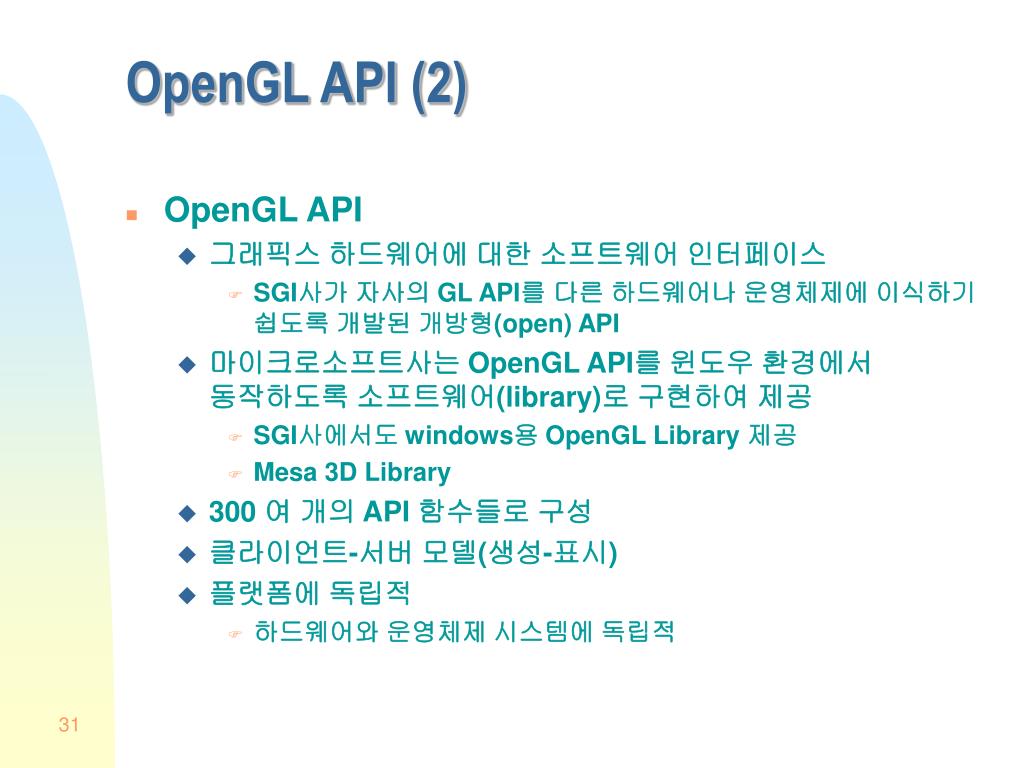 OpenGL API (2)

OpenGL API

그래픽스 하드웨어에 대한 소프트웨어 인터페이스

SGI사가 자사의 GL API를 다른 하드웨어나 운영체제에 이식하기 쉽도록 개발된 개방형(open) API

마이크로소프트사는 OpenGL API를 윈도우 환경에서 동작하도록 소프트웨어(library)로 구현하여 제공

SGI사에서도 windows용 OpenGL Library 제공

Mesa 3D Library

300 여 개의 API 함수들로 구성

클라이언트-서버 모델(생성-표시)

플랫폼에 독립적

하드웨어와 운영체제 시스템에 독립적

31